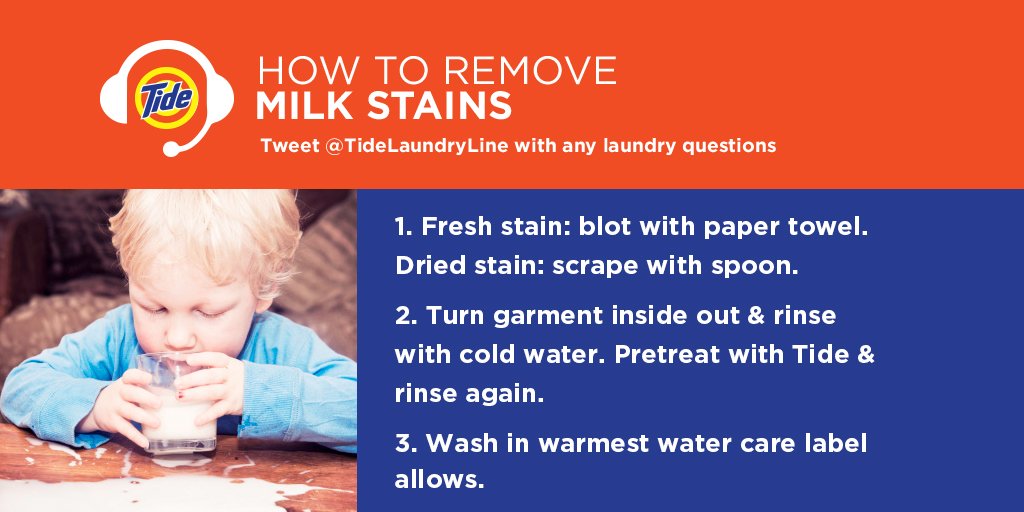 Tide

HOW TO REMOVE
MILK STAINS

Tweet @TideLaundryLine with any laundry questions

1. Fresh stain: blot with paper towel. Dried stain: scrape with spoon.

2. Turn garment inside out & rinse with cold water. Pretreat with Tide & rinse again.

3. Wash in warmest water care label allows.